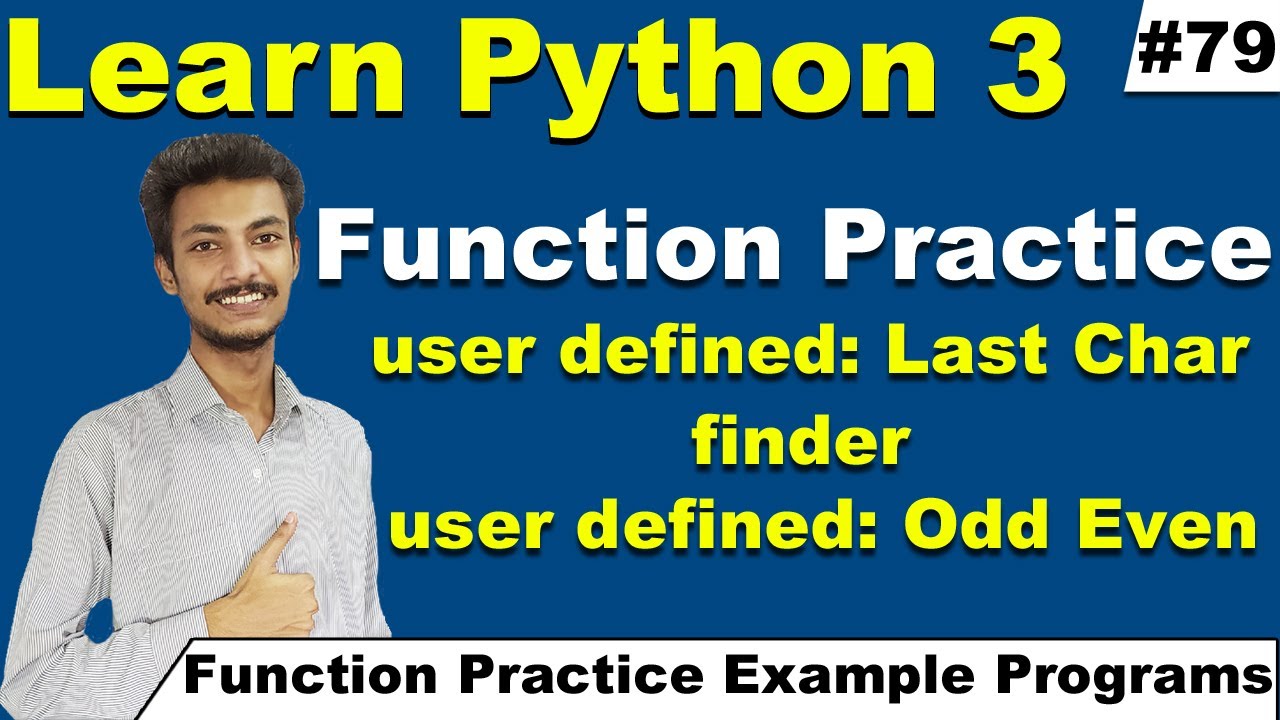 Learn Python 3

#79

Function Practice

user defined: Last Char finder

user defined: Odd Even

Function Practice Example Programs